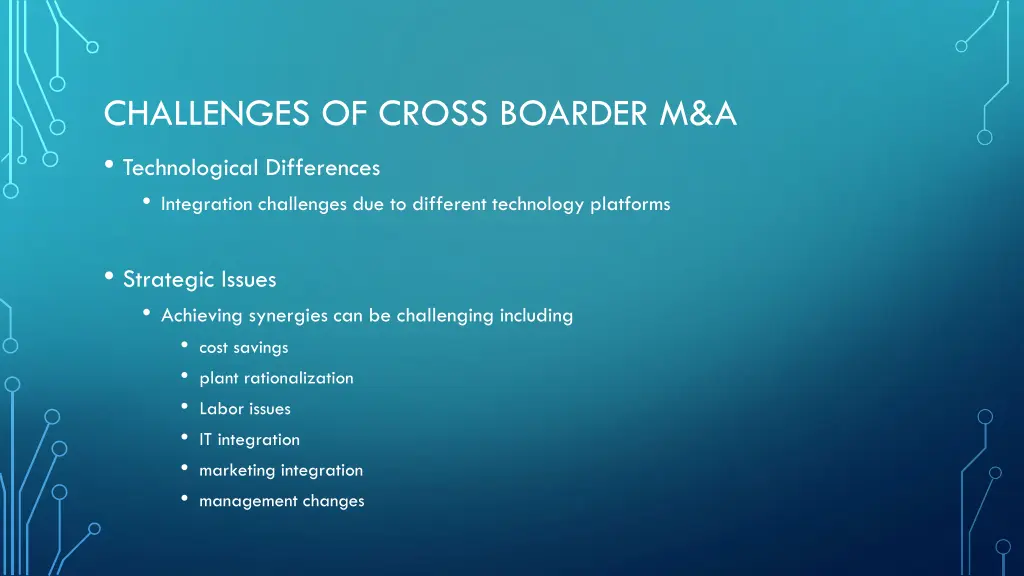 CHALLENGES OF CROSS BOARDER M&A

• Technological Differences
  • Integration challenges due to different technology platforms

• Strategic Issues
  • Achieving synergies can be challenging including
    • cost savings
    • plant rationalization
    • Labor issues
    • IT integration
    • marketing integration
    • management changes